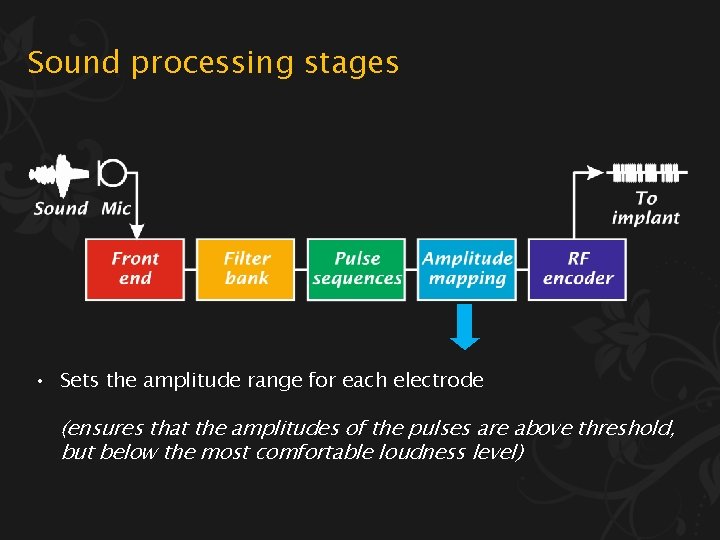 Sound processing stages

Sound Mic

To implant

Front end

Filter bank

Pulse sequences

Amplitude mapping

RF encoder

• Sets the amplitude range for each electrode

(ensures that the amplitudes of the pulses are above threshold, but below the most comfortable loudness level)